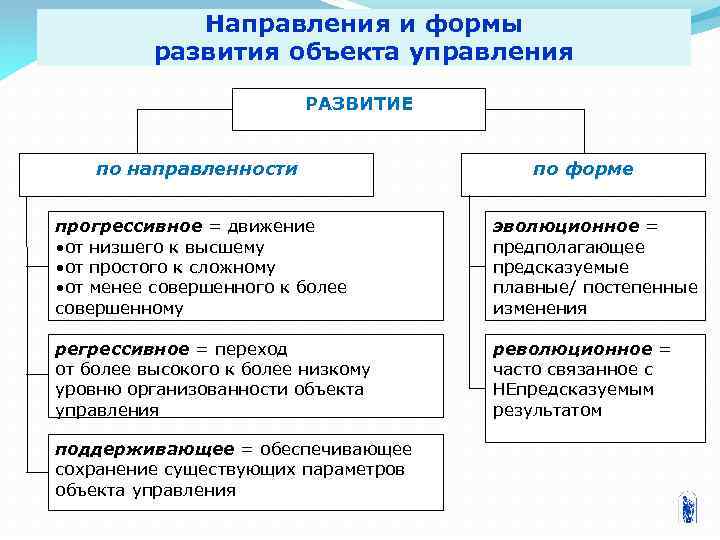 Направления и формы развития объекта управления

РАЗВИТИЕ

по направленности

прогрессивное = движение
•от низшего к высшему
•от простого к сложному
•от менее совершенного к более совершенному

регрессивное = переход от более высокого к более низкому уровню организованности объекта управления

поддерживающее = обеспечивающее сохранение существующих параметров объекта управления

по форме

эволюционное = предполагающее предсказуемые плавные/ постепенные изменения

революционное = часто связанное с НЕпредсказуемым результатом